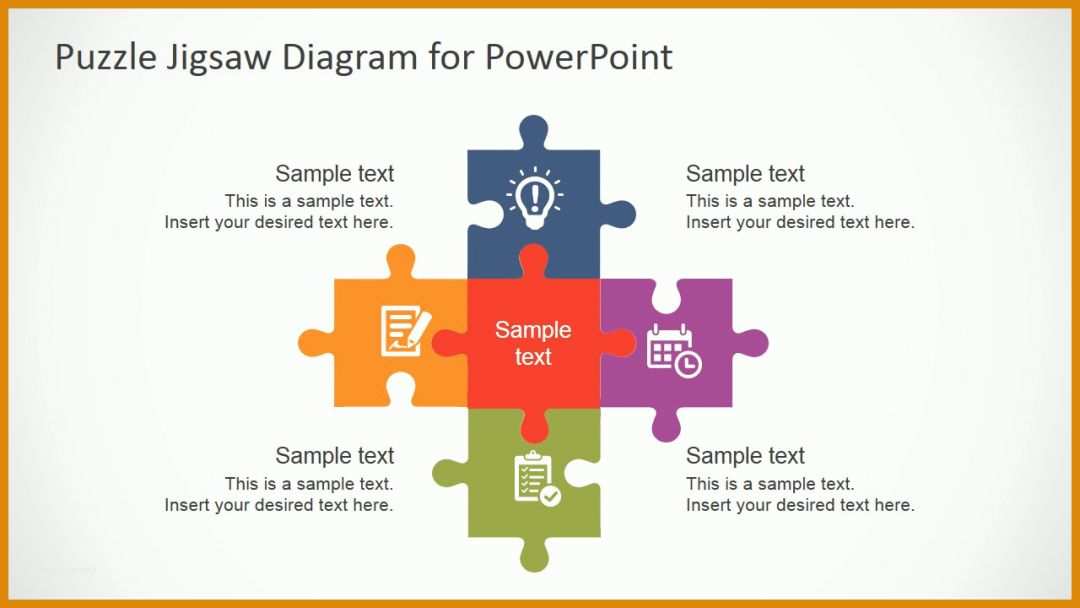 Puzzle Jigsaw Diagram for PowerPoint

Sample text
This is a sample text.
Insert your desired text here.

Sample text
This is a sample text.
Insert your desired text here.

Sample text

Sample text
This is a sample text.
Insert your desired text here.

Sample text
This is a sample text.
Insert your desired text here.